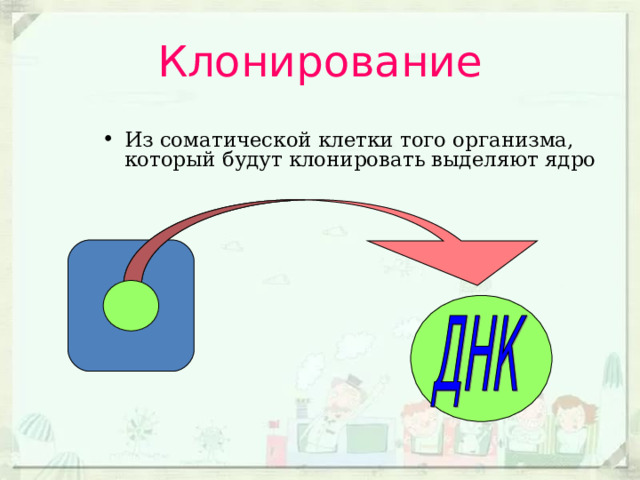 Клонирование

• Из соматической клетки того организма, который будут клонировать выделяют ядро

ДНК